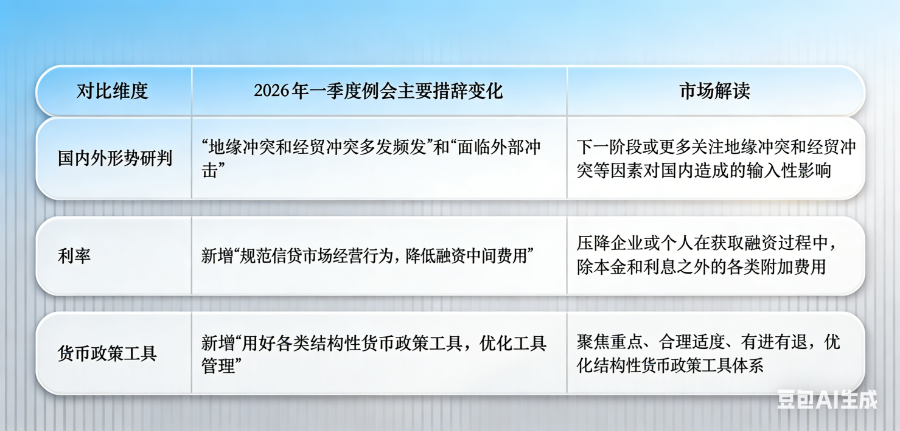 | 对比维度 | 2026年一季度例会主要措辞变化 | 市场解读 |
|---|---|---|
| 国内外形势研判 | “地缘冲突和经贸冲突多发频发”和“面临外部冲击” | 下一阶段或更多关注地缘冲突和经贸冲突等因素对国内造成的输入性影响 |
| 利率 | 新增“规范信贷市场经营行为，降低融资中间费用” | 压降企业或个人在获取融资过程中，除本金和利息之外的各类附加费用 |
| 货币政策工具 | 新增“用好各类结构性货币政策工具，优化工具管理” | 聚焦重点、合理适度、有进有退，优化结构性货币政策工具体系 |

豆包AI生成